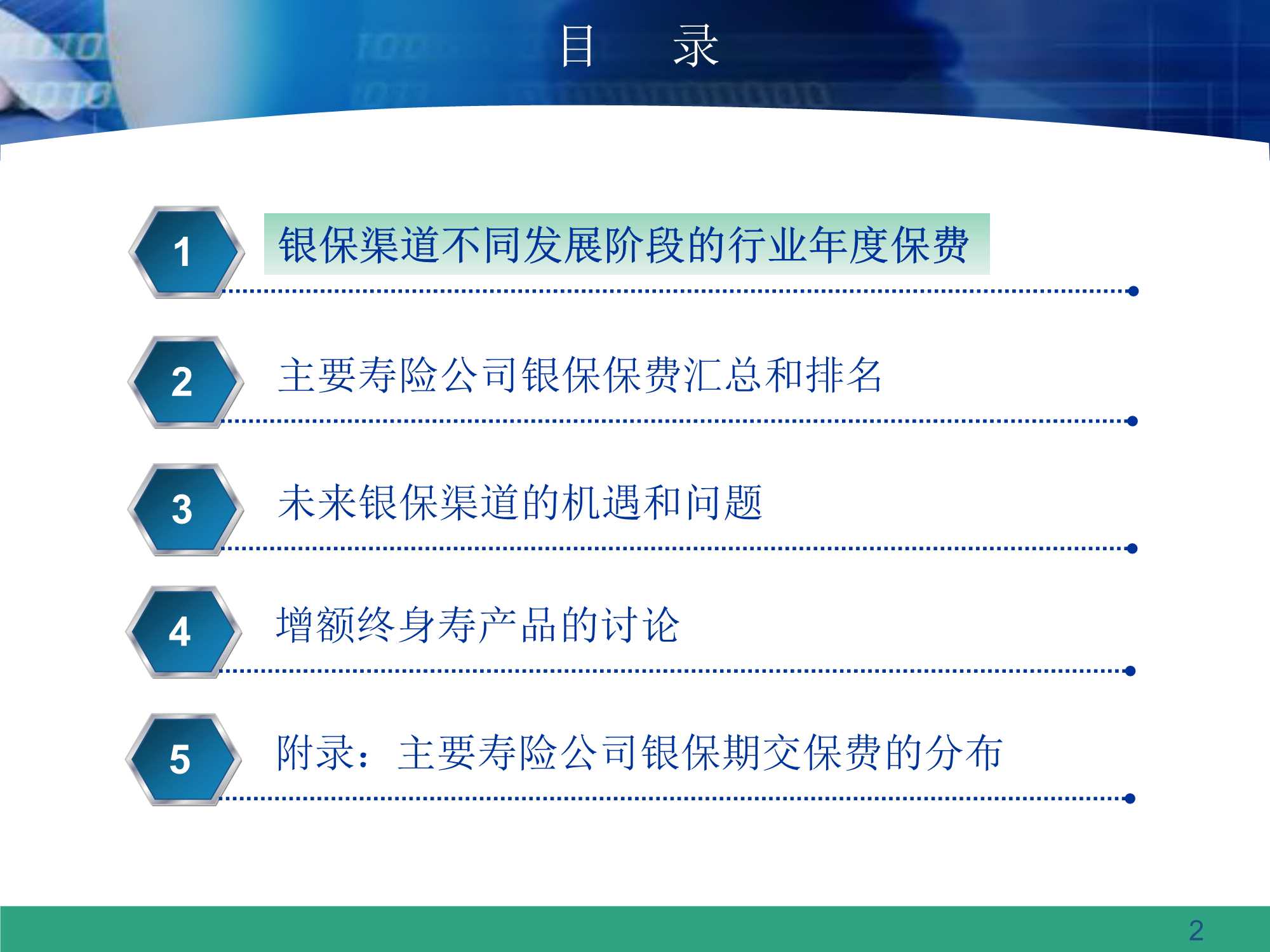 目　录

1
银保渠道不同发展阶段的行业年度保费

2
主要寿险公司银保保费汇总和排名

3
未来银保渠道的机遇和问题

4
增额终身寿产品的讨论

5
附录：主要寿险公司银保期交保费的分布

2